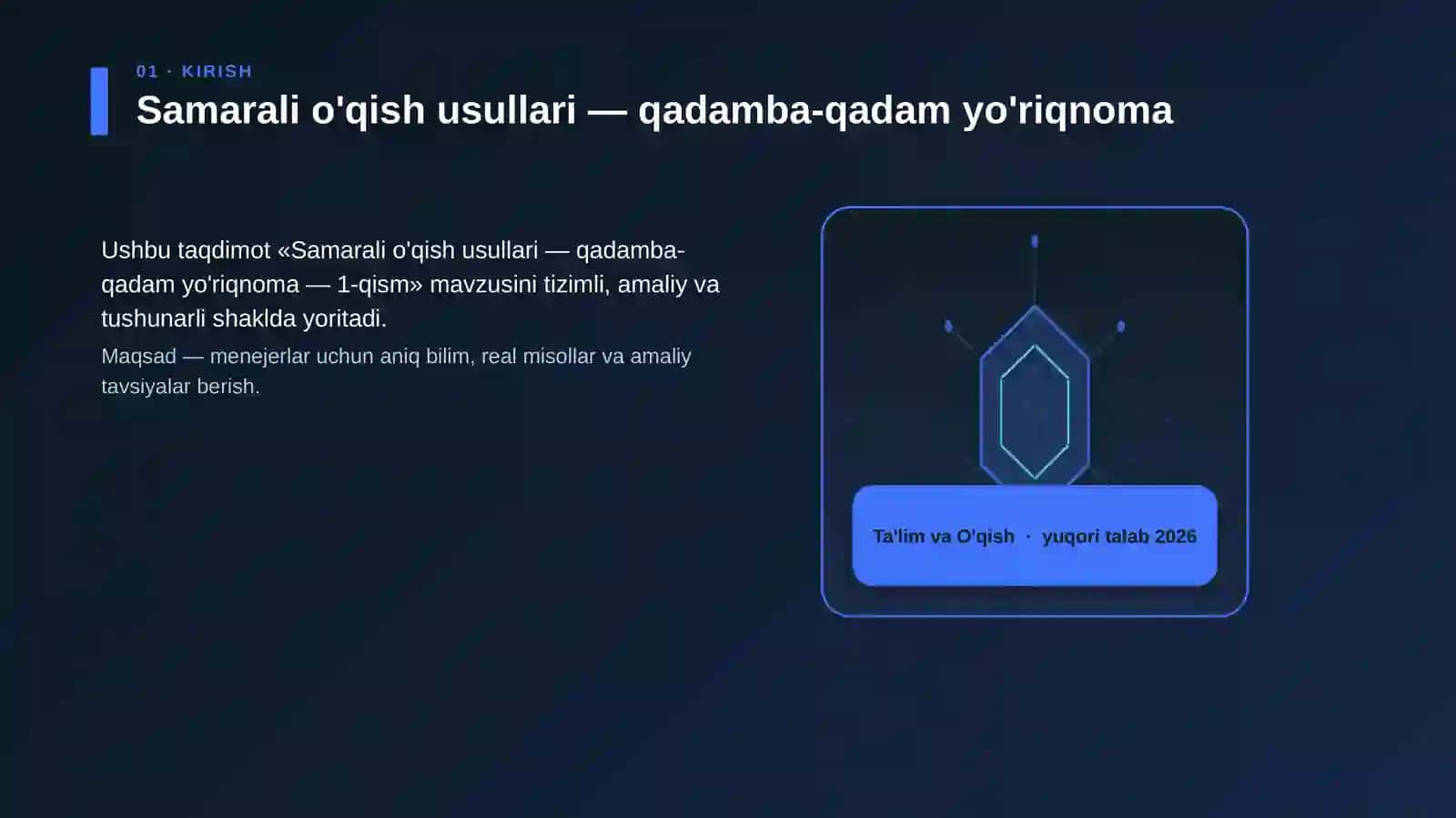 01 · KIRISH

Samarali o'qish usullari — qadamba-qadam yo'riqnoma

Ushbu taqdimot «Samarali o'qish usullari — qadamba-qadam yo'riqnoma — 1-qism» mavzusini tizimli, amaliy va tushunarli shaklda yoritadi.

Maqsad — menejerlar uchun aniq bilim, real misollar va amaliy tavsiyalar berish.

Ta'lim va O'qish · yuqori talab 2026